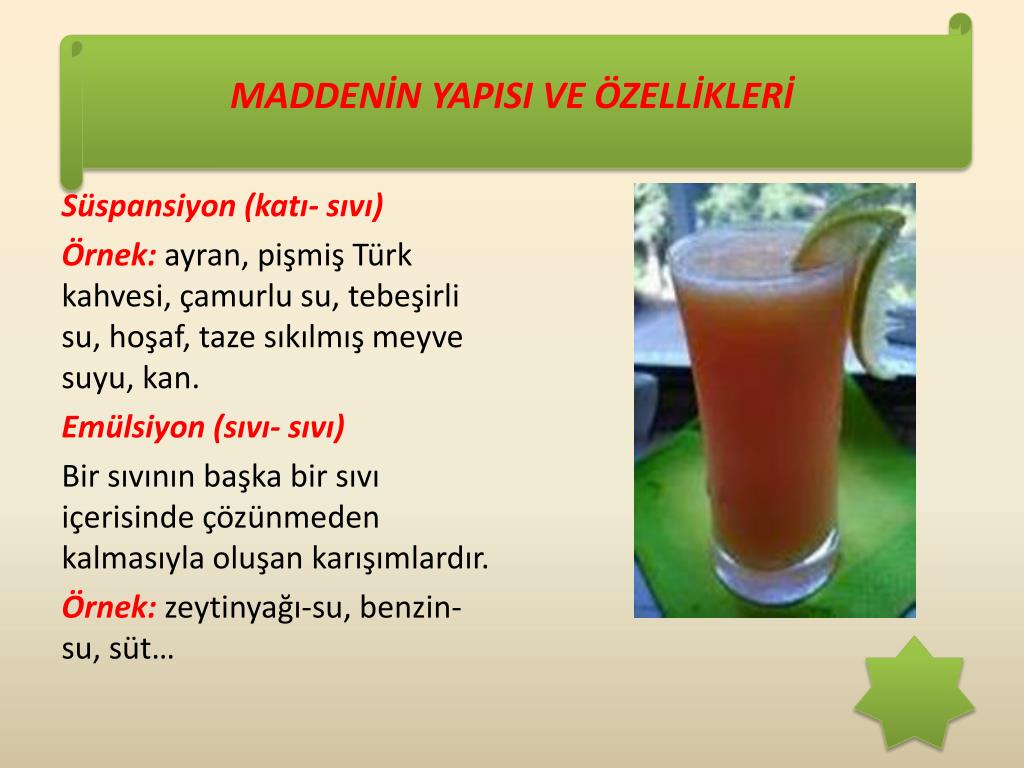 MADDENİN YAPISI VE ÖZELLİKLERİ

Süspansiyon (katı- sıvı)

Örnek: ayran, pişmiş Türk kahvesi, çamurlu su, tebeşirli su, hoşaf, taze sıkılmış meyve suyu, kan.

Emülsiyon (sıvı- sıvı)

Bir sıvının başka bir sıvı içerisinde çözünmeden kalmasıyla oluşan karışımlardır.

Örnek: zeytinyağı-su, benzin-su, süt…